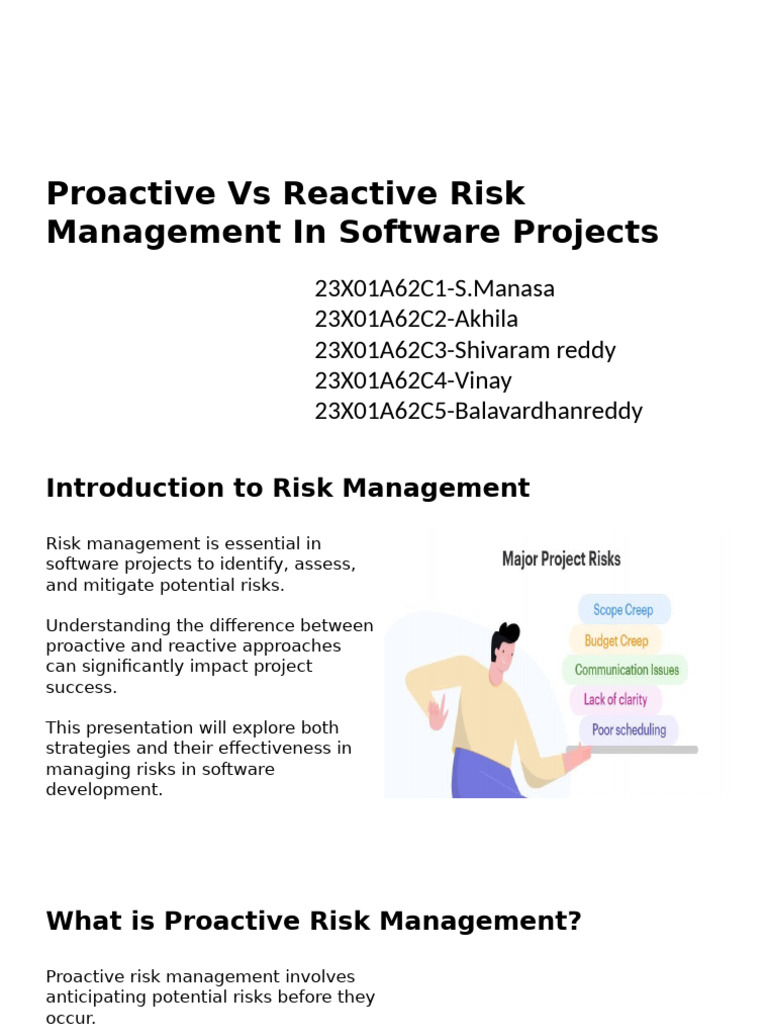 Proactive Vs Reactive Risk Management In Software Projects

23X01A62C1-S.Manasa
23X01A62C2-Akhila
23X01A62C3-Shivaram reddy
23X01A62C4-Vinay
23X01A62C5-Balavardhanreddy

Introduction to Risk Management

Risk management is essential in software projects to identify, assess, and mitigate potential risks.

Understanding the difference between proactive and reactive approaches can significantly impact project success.

This presentation will explore both strategies and their effectiveness in managing risks in software development.

Major Project Risks

Scope Creep
Budget Creep
Communication Issues
Lack of clarity
Poor scheduling

What is Proactive Risk Management?

Proactive risk management involves anticipating potential risks before they occur.